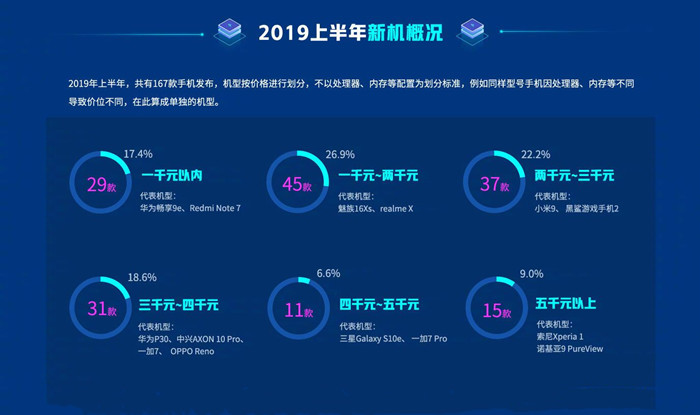 2019上半年新机概况

2019年上半年，共有167款手机发布，机型按价格进行划分，不以处理器、内存等配置为划分标准，例如同样型号手机因处理器、内存等不同导致价位不同，在此算成单独的机型。

17.4%
29款
一千元以内
代表机型：
华为畅享9e、Redmi Note 7

26.9%
45款
一千元~两千元
代表机型：
魅族16Xs、realme X

22.2%
37款
两千元~三千元
代表机型：
小米9、黑鲨游戏手机2

18.6%
31款
三千元~四千元
代表机型：
华为P30、中兴AXON 10 Pro、一加7、OPPO Reno

6.6%
11款
四千元~五千元
代表机型：
三星Galaxy S10e、一加7 Pro

9.0%
15款
五千元以上
代表机型：
索尼Xperia 1
诺基亚9 PureView